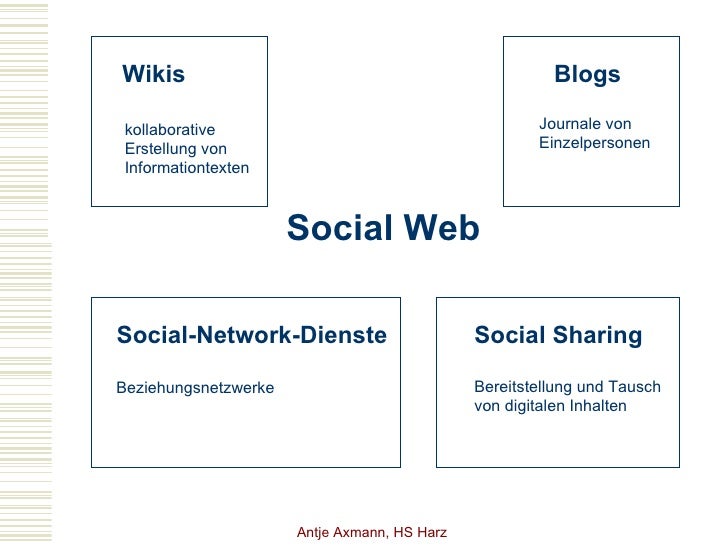 Wikis

kollaborative Erstellung von Informationtexten

Blogs

Journale von Einzelpersonen

Social Web

Social-Network-Dienste

Beziehungsnetzwerke

Social Sharing

Bereitstellung und Tausch von digitalen Inhalten

Antje Axmann, HS Harz